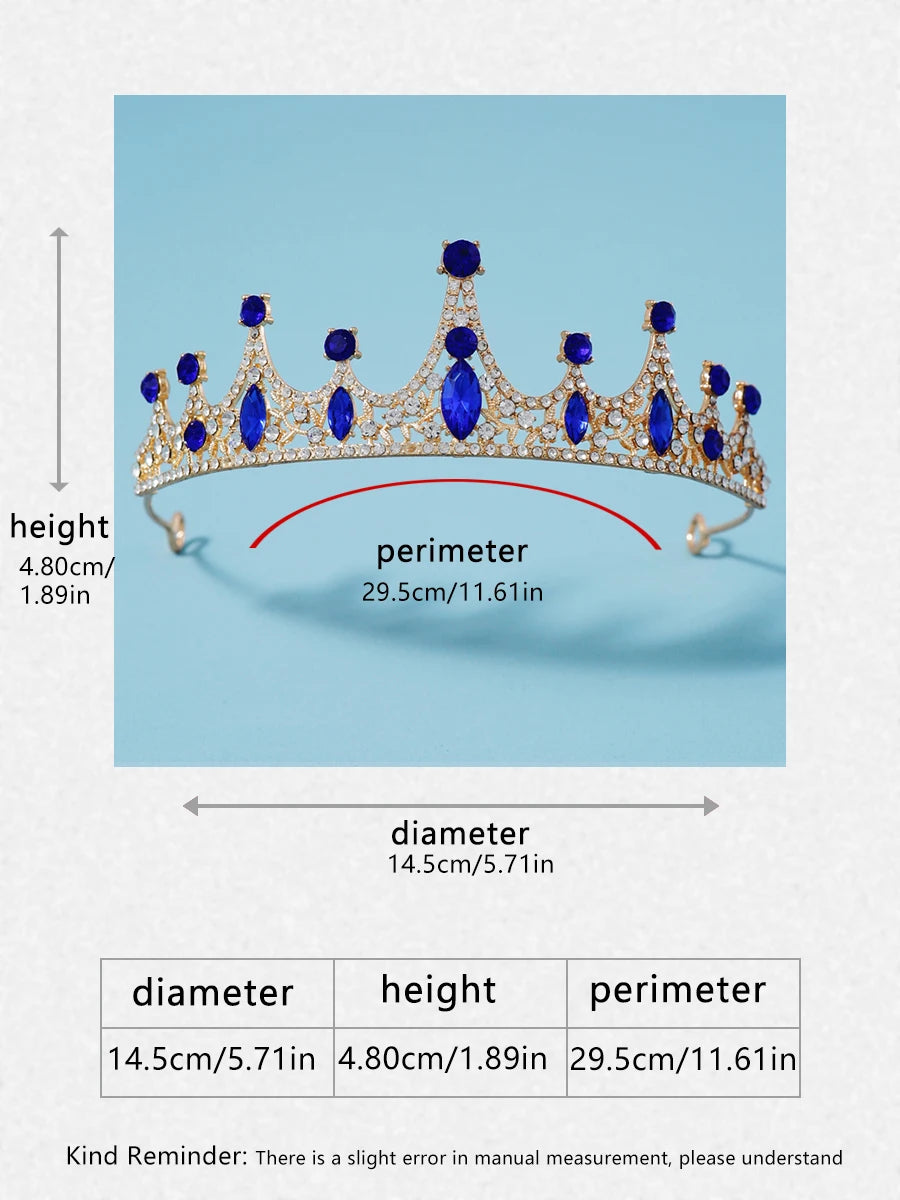 height
4.80cm/
1.89in

perimeter
29.5cm/11.61in

diameter
14.5cm/5.71in

| diameter | height | perimeter |
|---|---|---|
| 14.5cm/5.71in | 4.80cm/1.89in | 29.5cm/11.61in |

Kind Reminder: There is a slight error in manual measurement, please understand